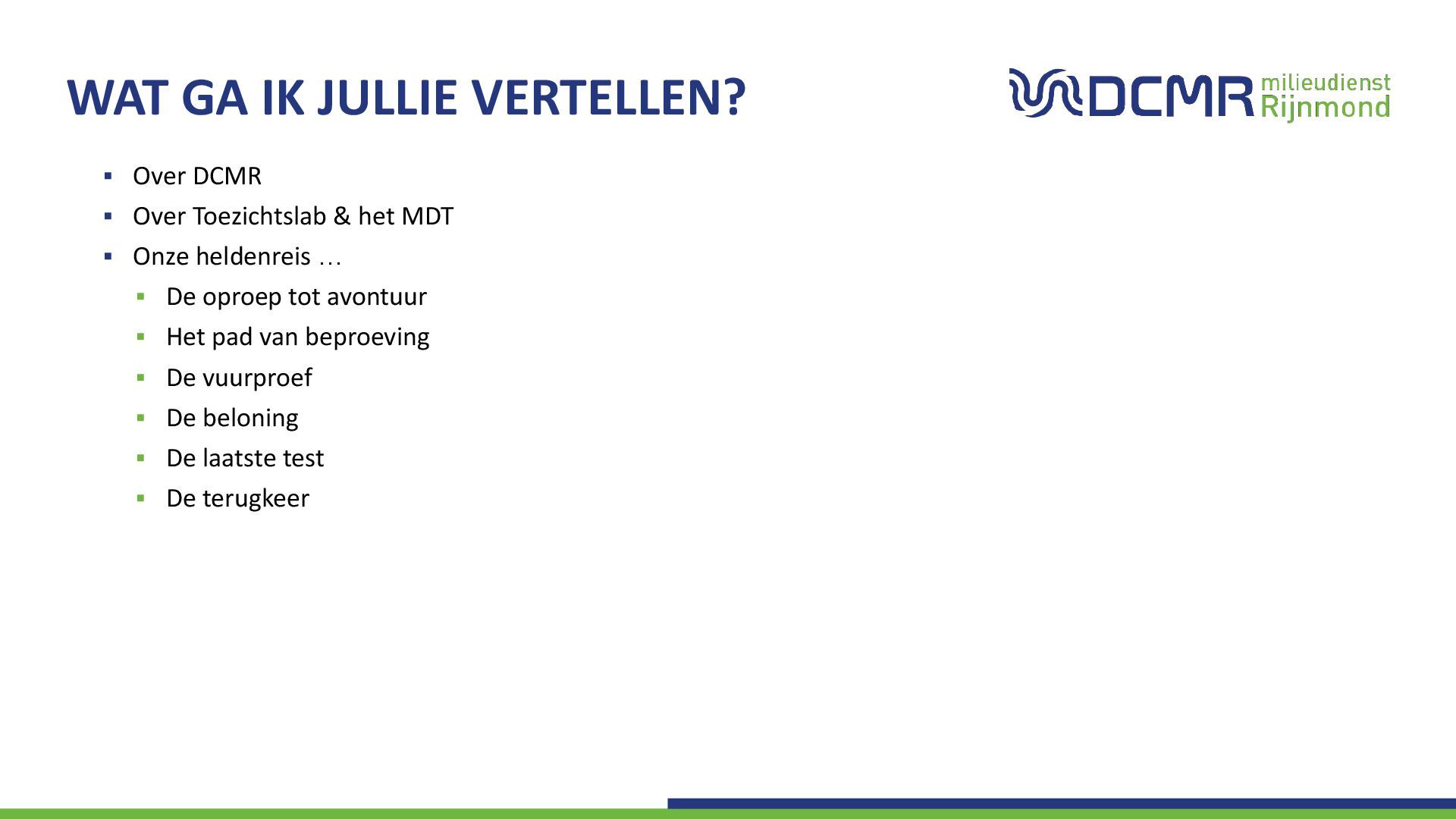 WAT GA IK JULLIE VERTELLEN?

DCMR milieudienst Rijnmond

- Over DCMR
- Over Toezichtslab & het MDT
- Onze heldenreis …
  - De oproep tot avontuur
  - Het pad van beproeving
  - De vuurproef
  - De beloning
  - De laatste test
  - De terugkeer